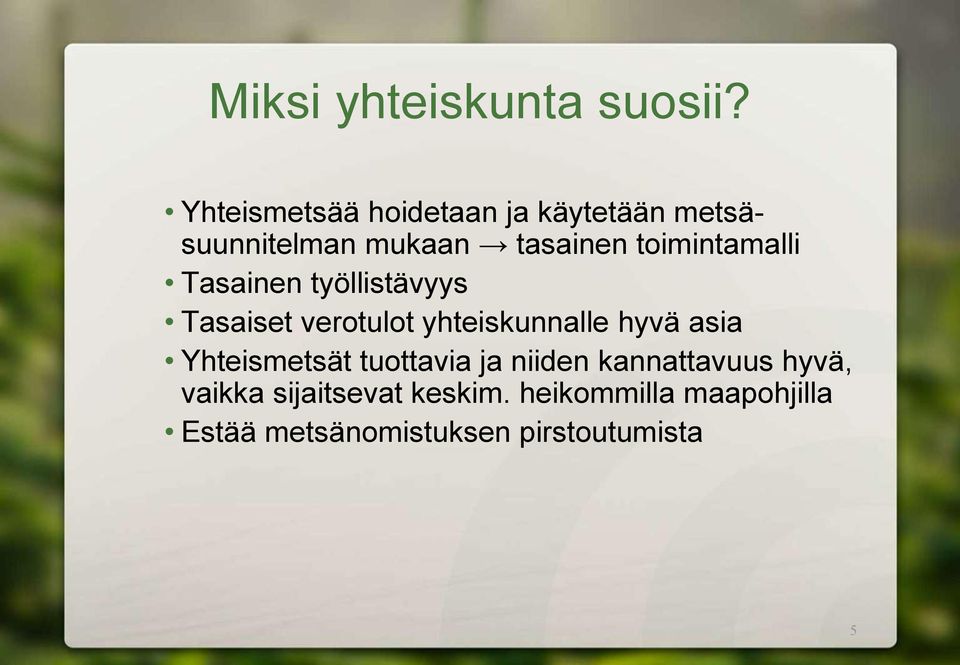 Miksi yhteiskunta suosii?

• Yhteismetsää hoidetaan ja käytetään metsäsuunnitelman mukaan → tasainen toimintamalli
• Tasainen työllistävyys
• Tasaiset verotulot yhteiskunnalle hyvä asia
• Yhteismetsät tuottavia ja niiden kannattavuus hyvä, vaikka sijaitsevat keskim. heikommilla maapohjilla
• Estää metsänomistuksen pirstoutumista

5